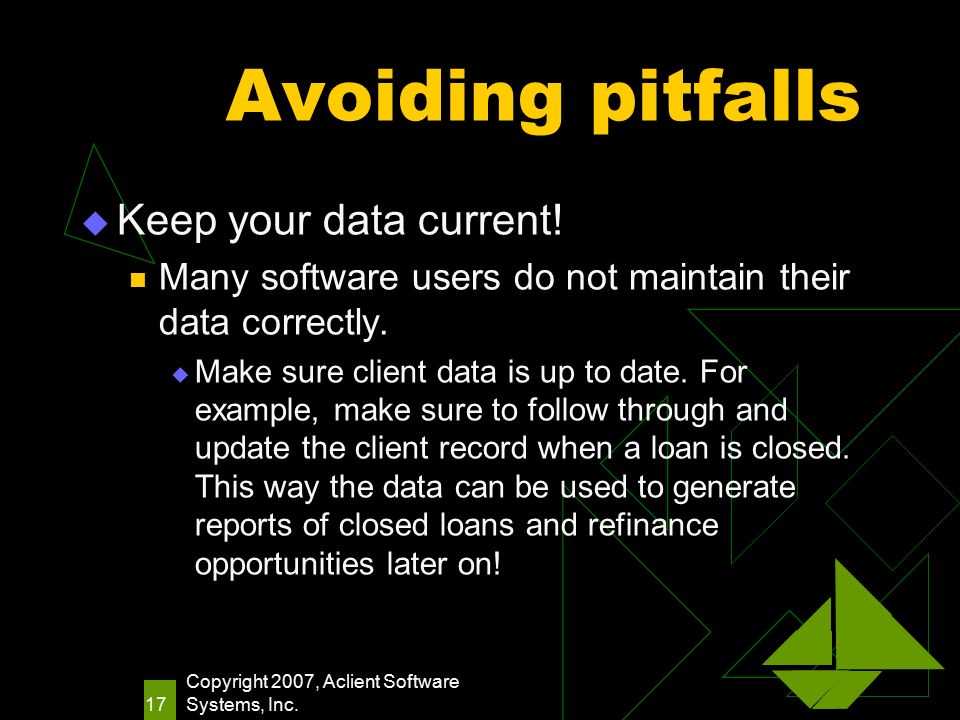 Avoiding pitfalls

Keep your data current!

Many software users do not maintain their data correctly.

Make sure client data is up to date. For example, make sure to follow through and update the client record when a loan is closed. This way the data can be used to generate reports of closed loans and refinance opportunities later on!

17

Copyright 2007, Aclient Software Systems, Inc.